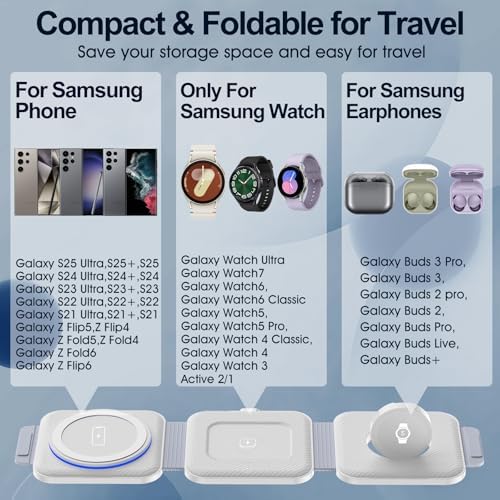 Compact & Foldable for Travel
Save your storage space and easy for travel

For Samsung Phone

Galaxy S25 Ultra,S25+,S25
Galaxy S24 Ultra,S24+,S24
Galaxy S23 Ultra,S23+,S23
Galaxy S22 Ultra,S22+,S22
Galaxy S21 Ultra,S21+,S21
Galaxy Z Flip5,Z Flip4
Galaxy Z Fold5,Z Fold4
Galaxy Z Fold6
Galaxy Z Flip6

Only For Samsung Watch

Galaxy Watch Ultra
Galaxy Watch7
Galaxy Watch6,
Galaxy Watch6 Classic
Galaxy Watch5,
Galaxy Watch5 Pro,
Galaxy Watch 4 Classic,
Galaxy Watch 4
Galaxy Watch 3
Active 2/1

For Samsung Earphones

Galaxy Buds 3 Pro,
Galaxy Buds 3,
Galaxy Buds 2 pro,
Galaxy Buds 2,
Galaxy Buds Pro,
Galaxy Buds Live,
Galaxy Buds+